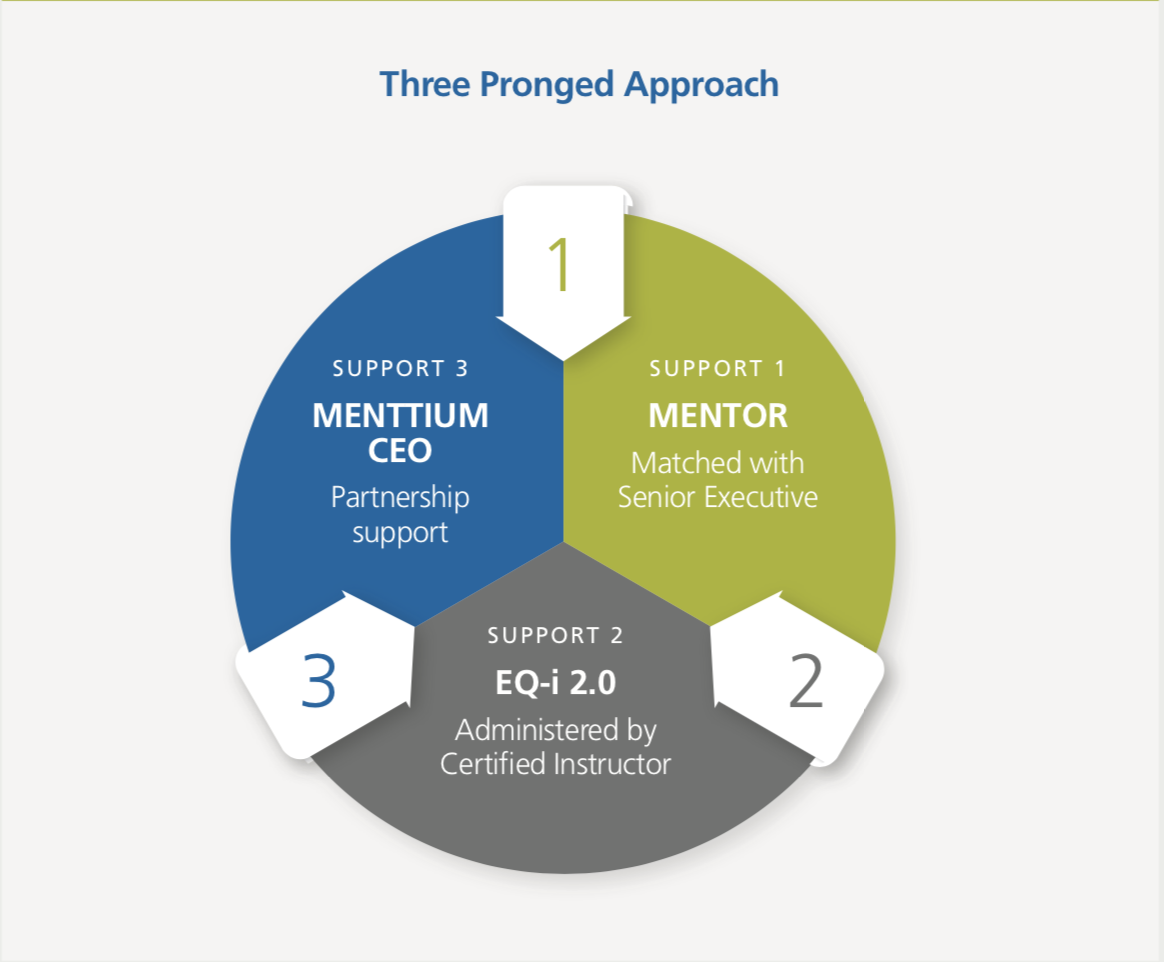 Three Pronged Approach

1

SUPPORT 1
MENTOR
Matched with Senior Executive

2

SUPPORT 2
EQ-i 2.0
Administered by Certified Instructor

3

SUPPORT 3
MENTTIUM CEO
Partnership support